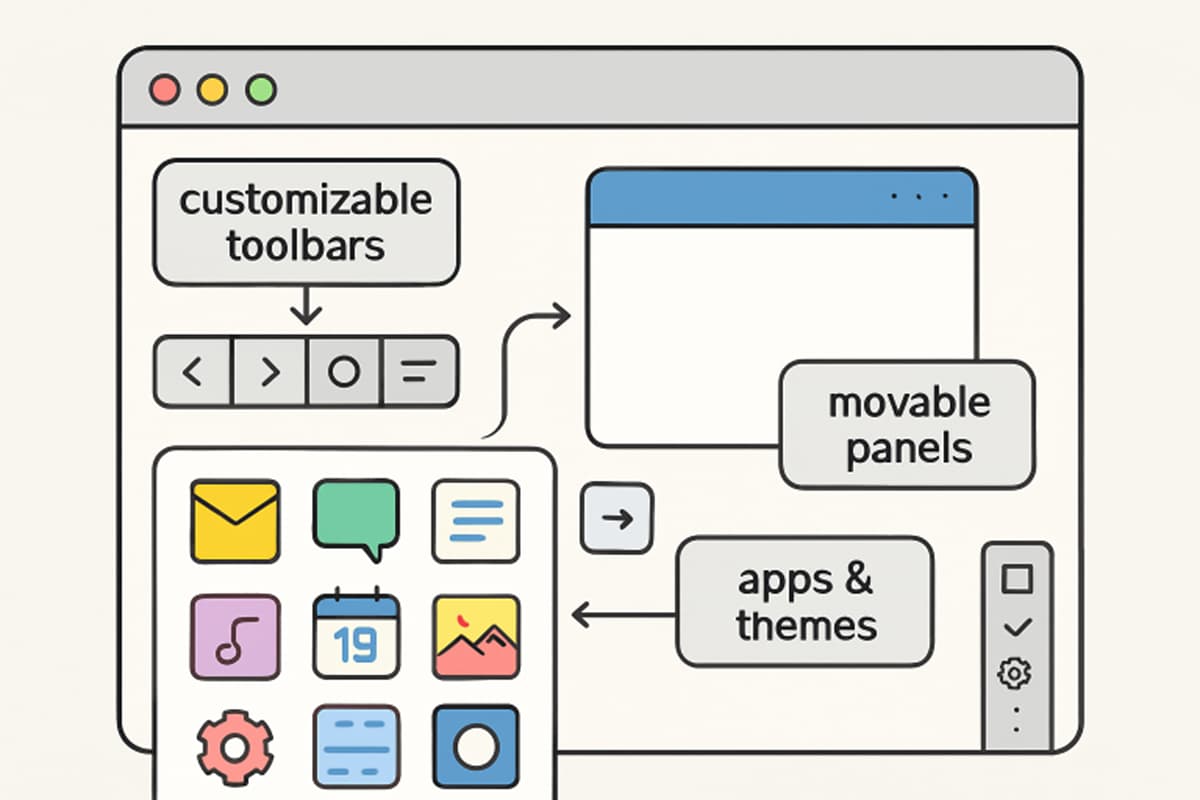 customizable toolbars

movable panels

19

apps & themes